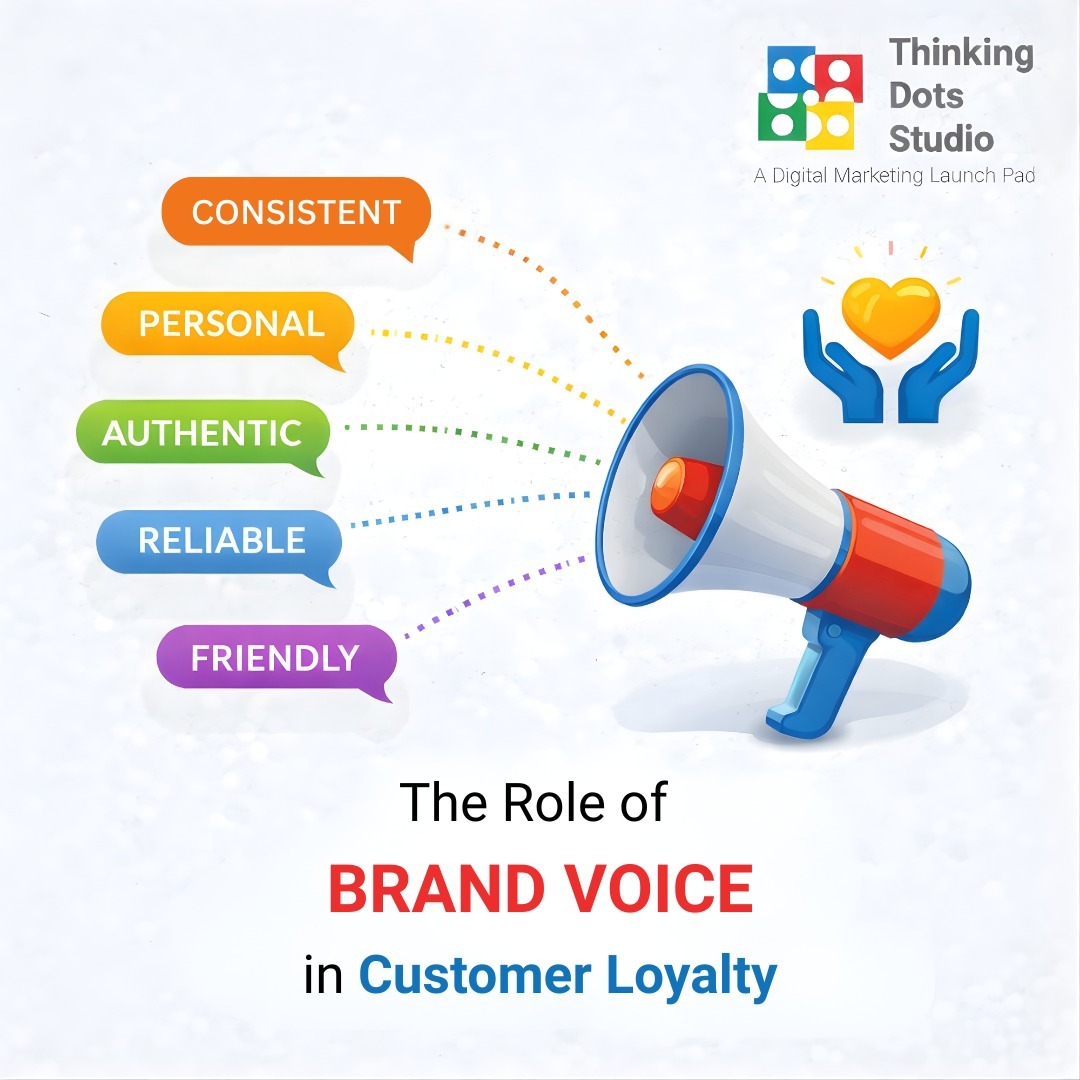 Thinking Dots Studio
A Digital Marketing Launch Pad

CONSISTENT
PERSONAL
AUTHENTIC
RELIABLE
FRIENDLY

The Role of
BRAND VOICE
in Customer Loyalty